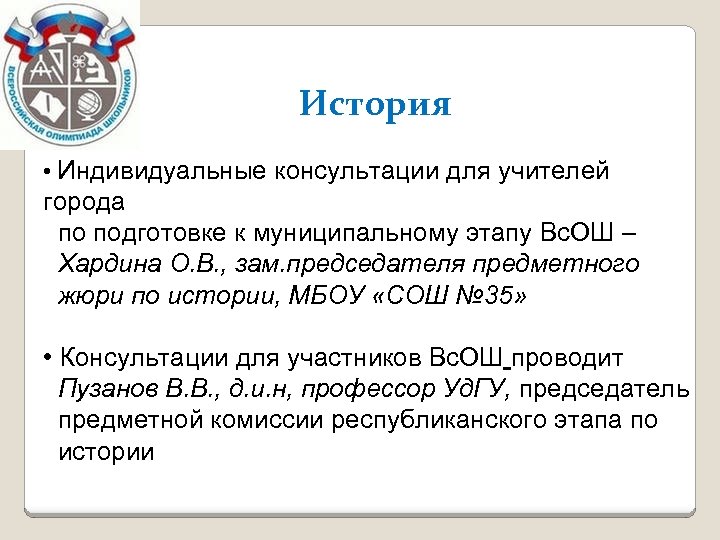 ВСЕРОССИЙСКАЯ ОЛИМПИАДА ШКОЛЬНИКОВ

История

• Индивидуальные консультации для учителей города по подготовке к муниципальному этапу ВсОШ – Хардина О.В., зам.председателя предметного жюри по истории, МБОУ «СОШ №35»

• Консультации для участников ВсОШ проводит Пузанов В.В., д.и.н, профессор УдГУ, председатель предметной комиссии республиканского этапа по истории